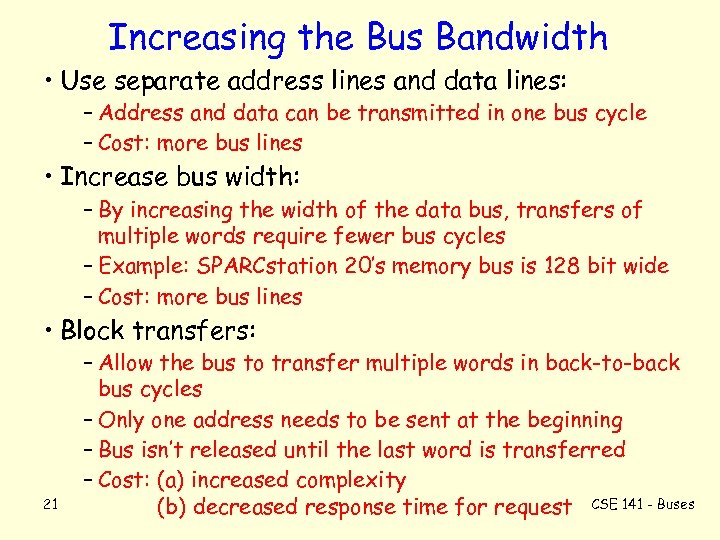 Increasing the Bus Bandwidth

• Use separate address lines and data lines:
– Address and data can be transmitted in one bus cycle
– Cost: more bus lines

• Increase bus width:
– By increasing the width of the data bus, transfers of multiple words require fewer bus cycles
– Example: SPARCstation 20's memory bus is 128 bit wide
– Cost: more bus lines

• Block transfers:
– Allow the bus to transfer multiple words in back-to-back bus cycles
– Only one address needs to be sent at the beginning
– Bus isn't released until the last word is transferred
– Cost: (a) increased complexity
(b) decreased response time for request

21

CSE 141 - Buses